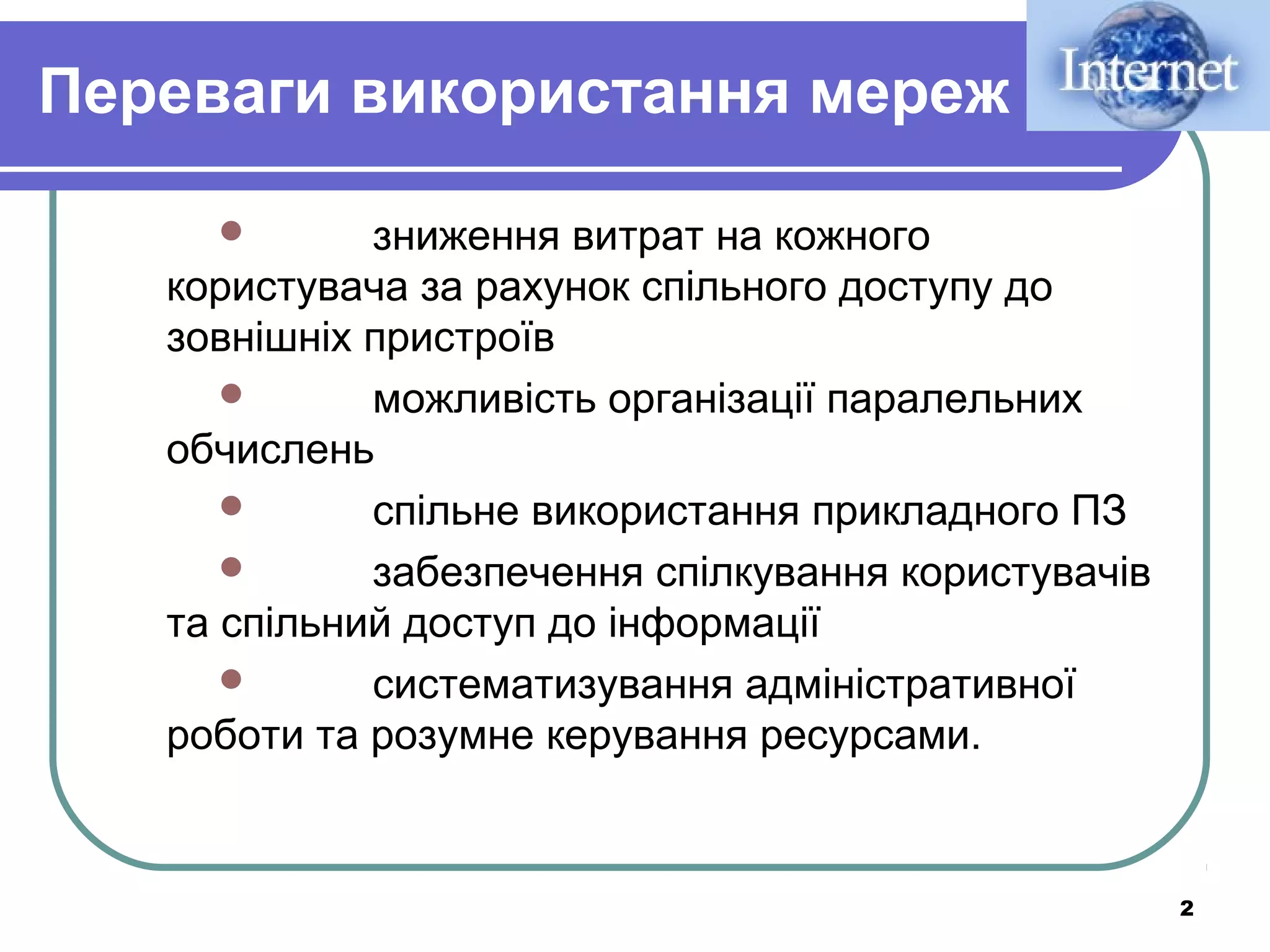 Переваги використання мереж

Internet

- зниження витрат на кожного користувача за рахунок спільного доступу до зовнішніх пристроїв
- можливість організації паралельних обчислень
- спільне використання прикладного ПЗ
- забезпечення спілкування користувачів та спільний доступ до інформації
- систематизування адміністративної роботи та розумне керування ресурсами.

2